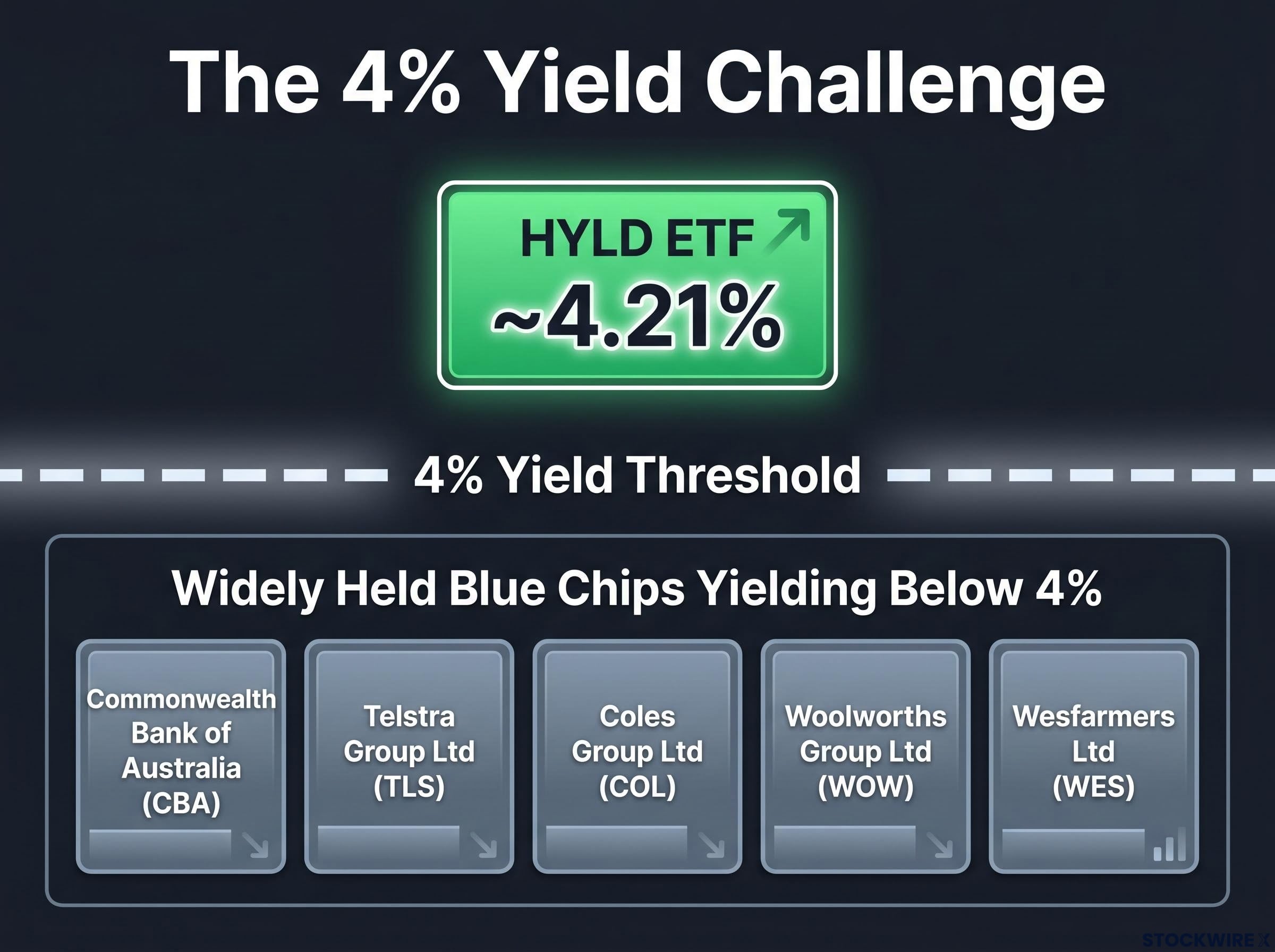 The 4% Yield Challenge

HYLD ETF
~4.21%

4% Yield Threshold

Widely Held Blue Chips Yielding Below 4%

Commonwealth Bank of Australia (CBA)

Telstra Group Ltd (TLS)

Coles Group Ltd (COL)

Woolworths Group Ltd (WOW)

Wesfarmers Ltd (WES)

STOCKWIRE X